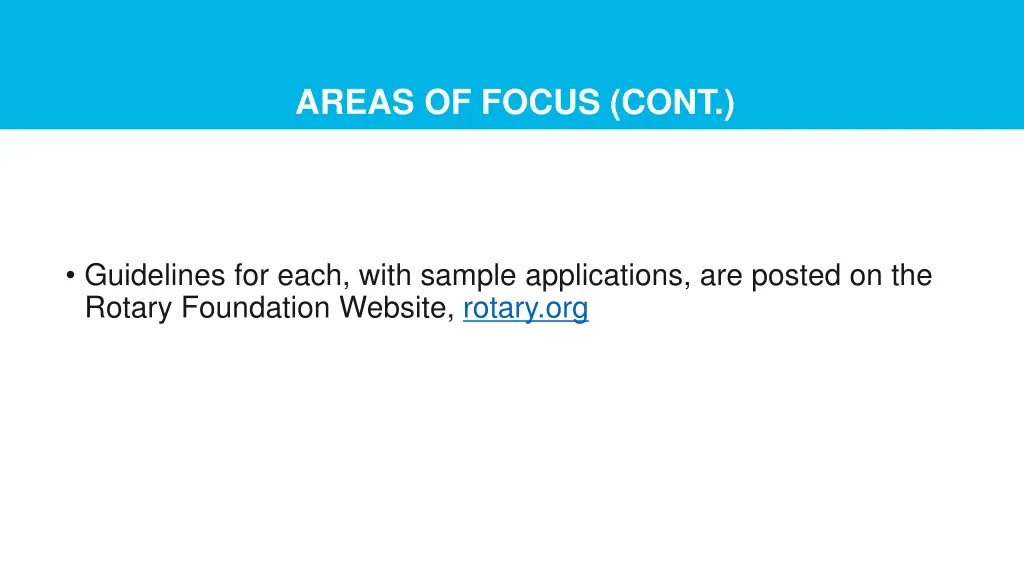 AREAS OF FOCUS (CONT.)

• Guidelines for each, with sample applications, are posted on the Rotary Foundation Website, rotary.org